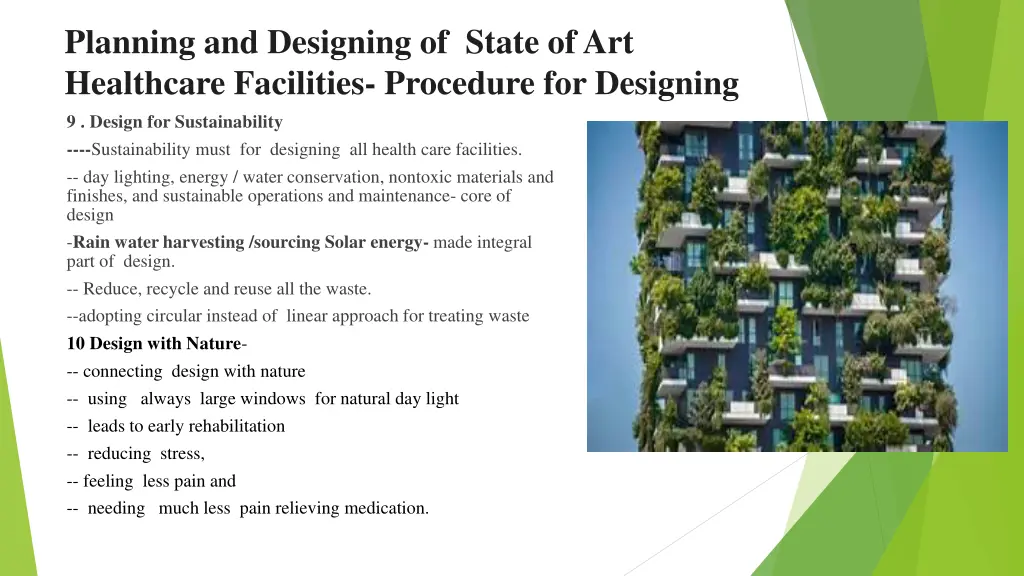 Planning and Designing of State of Art Healthcare Facilities- Procedure for Designing

9 . Design for Sustainability

----Sustainability must for designing all health care facilities.

-- day lighting, energy / water conservation, nontoxic materials and finishes, and sustainable operations and maintenance- core of design

-Rain water harvesting /sourcing Solar energy- made integral part of design.

-- Reduce, recycle and reuse all the waste.

--adopting circular instead of linear approach for treating waste

10 Design with Nature-

-- connecting design with nature

-- using always large windows for natural day light

-- leads to early rehabilitation

-- reducing stress,

-- feeling less pain and

-- needing much less pain relieving medication.